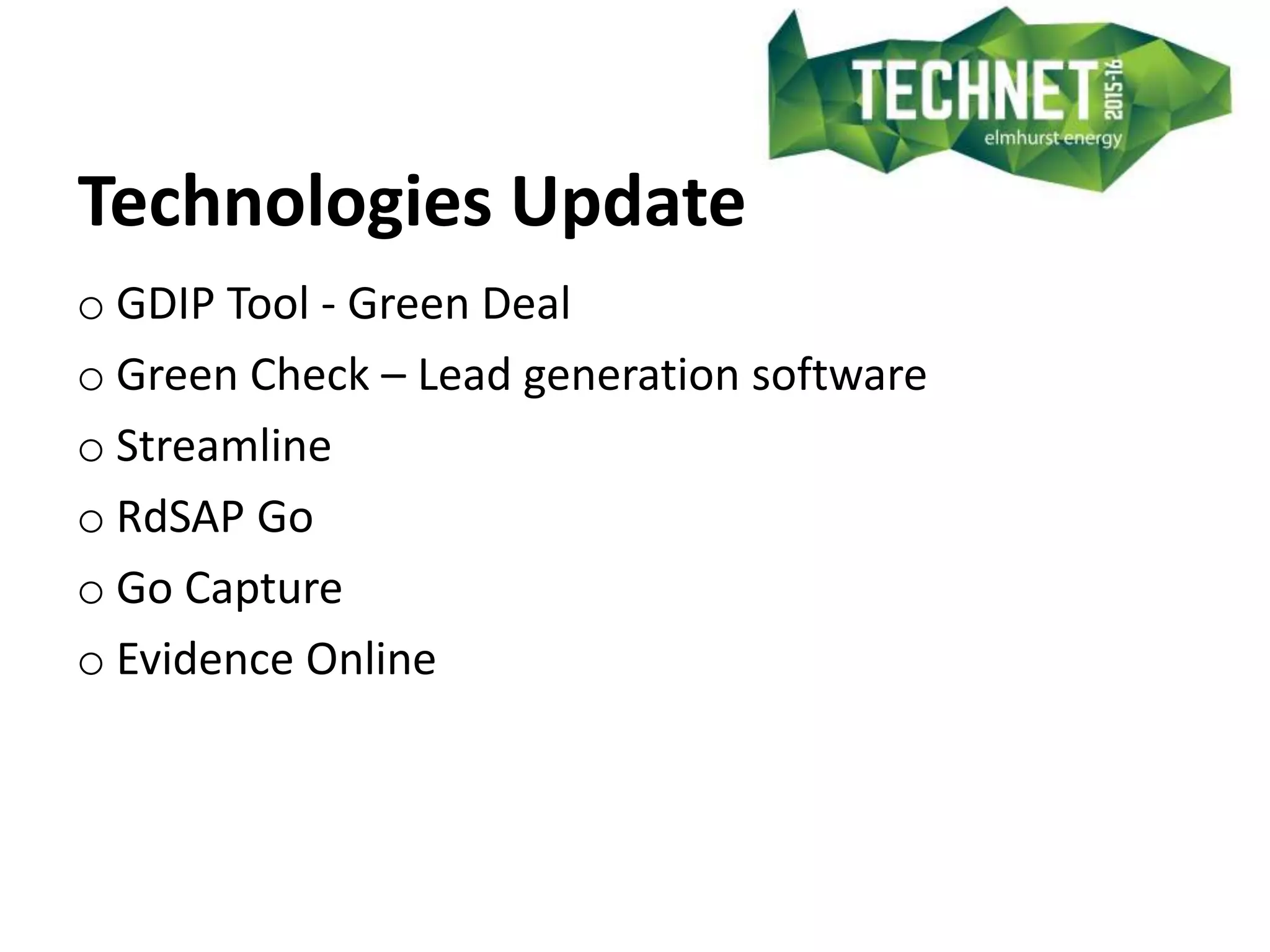 TECHNET 2015-16
elmhurst energy

Technologies Update

o GDIP Tool - Green Deal
o Green Check – Lead generation software
o Streamline
o RdSAP Go
o Go Capture
o Evidence Online